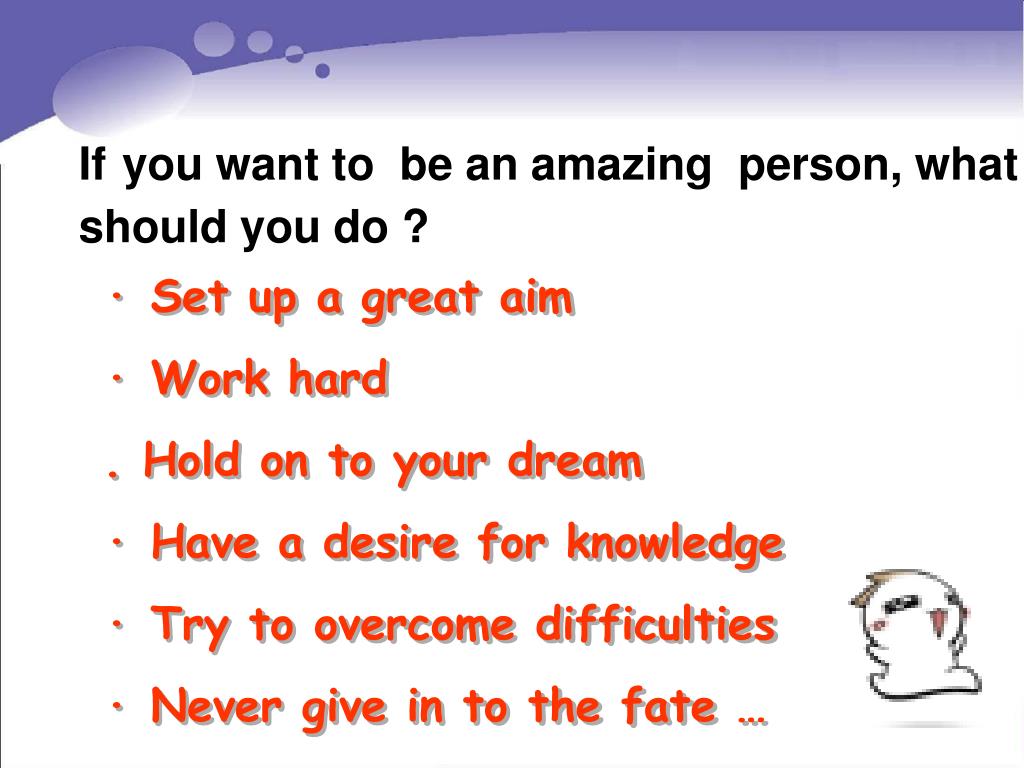 If you want to be an amazing person, what should you do ?

· Set up a great aim

· Work hard

. Hold on to your dream

· Have a desire for knowledge

· Try to overcome difficulties

· Never give in to the fate …